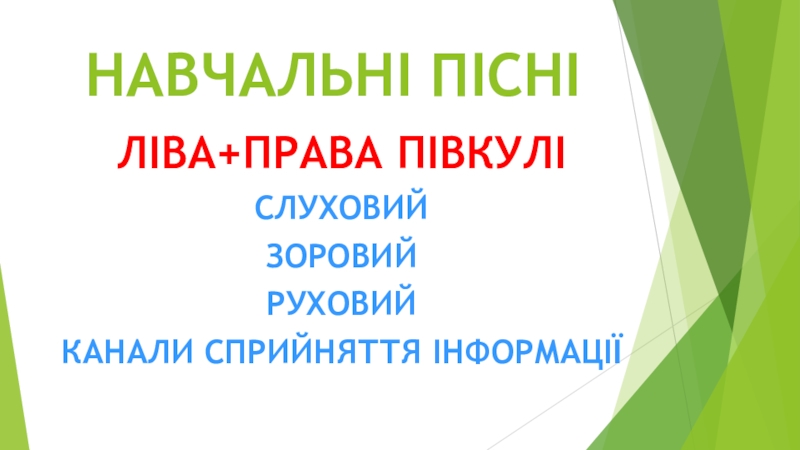 НАВЧАЛЬНІ ПІСНІ

ЛІВА+ПРАВА ПІВКУЛІ

СЛУХОВИЙ

ЗОРОВИЙ

РУХОВИЙ

КАНАЛИ СПРИЙНЯТТЯ ІНФОРМАЦІЇ